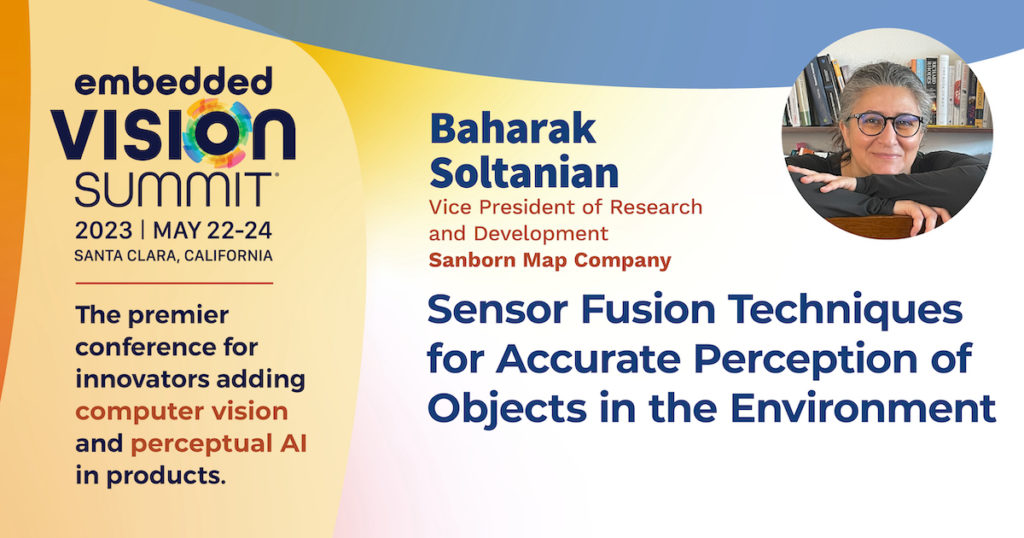 embedded VISION SUMMIT®
2023 | MAY 22-24
SANTA CLARA, CALIFORNIA

The premier conference for innovators adding computer vision and perceptual AI in products.

Baharak Soltanian
Vice President of Research and Development
Sanborn Map Company

Sensor Fusion Techniques for Accurate Perception of Objects in the Environment